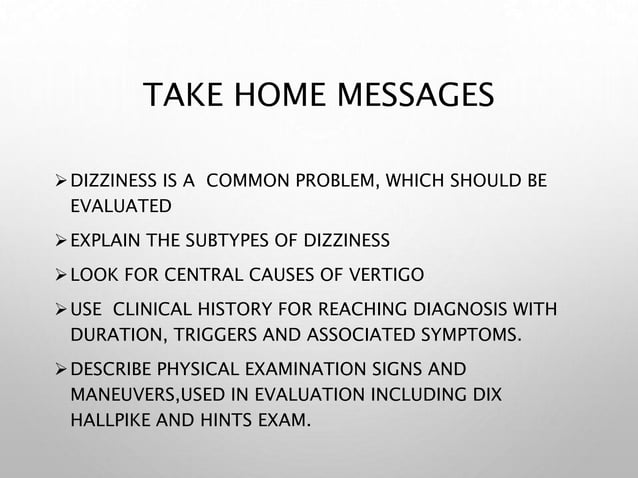 TAKE HOME MESSAGES

➢ DIZZINESS IS A COMMON PROBLEM, WHICH SHOULD BE EVALUATED

➢ EXPLAIN THE SUBTYPES OF DIZZINESS

➢ LOOK FOR CENTRAL CAUSES OF VERTIGO

➢ USE CLINICAL HISTORY FOR REACHING DIAGNOSIS WITH DURATION, TRIGGERS AND ASSOCIATED SYMPTOMS.

➢ DESCRIBE PHYSICAL EXAMINATION SIGNS AND MANEUVERS,USED IN EVALUATION INCLUDING DIX HALLPIKE AND HINTS EXAM.